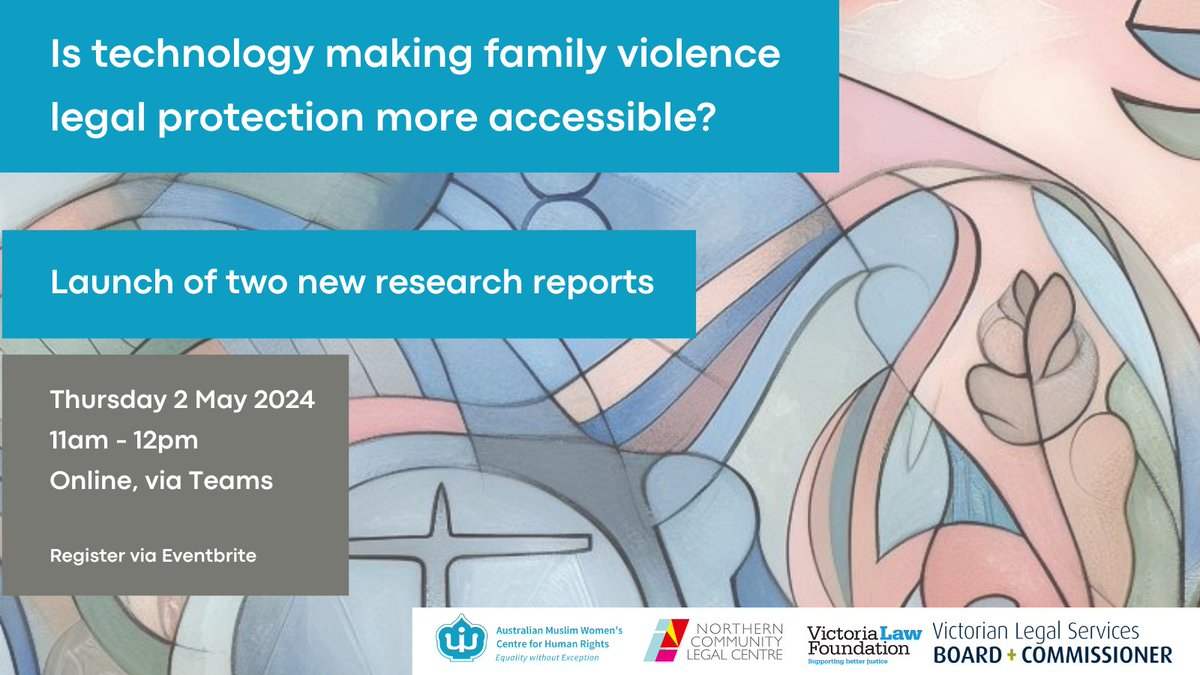 Is technology making family violence legal protection more accessible?

Launch of two new research reports

Thursday 2 May 2024
11am - 12pm
Online, via Teams

Register via Eventbrite

Australian Muslim Women's Centre for Human Rights
Equality without Exception

NORTHERN COMMUNITY LEGAL CENTRE

Victoria Law Foundation
Supporting better justice

Victorian Legal Services BOARD + COMMISSIONER